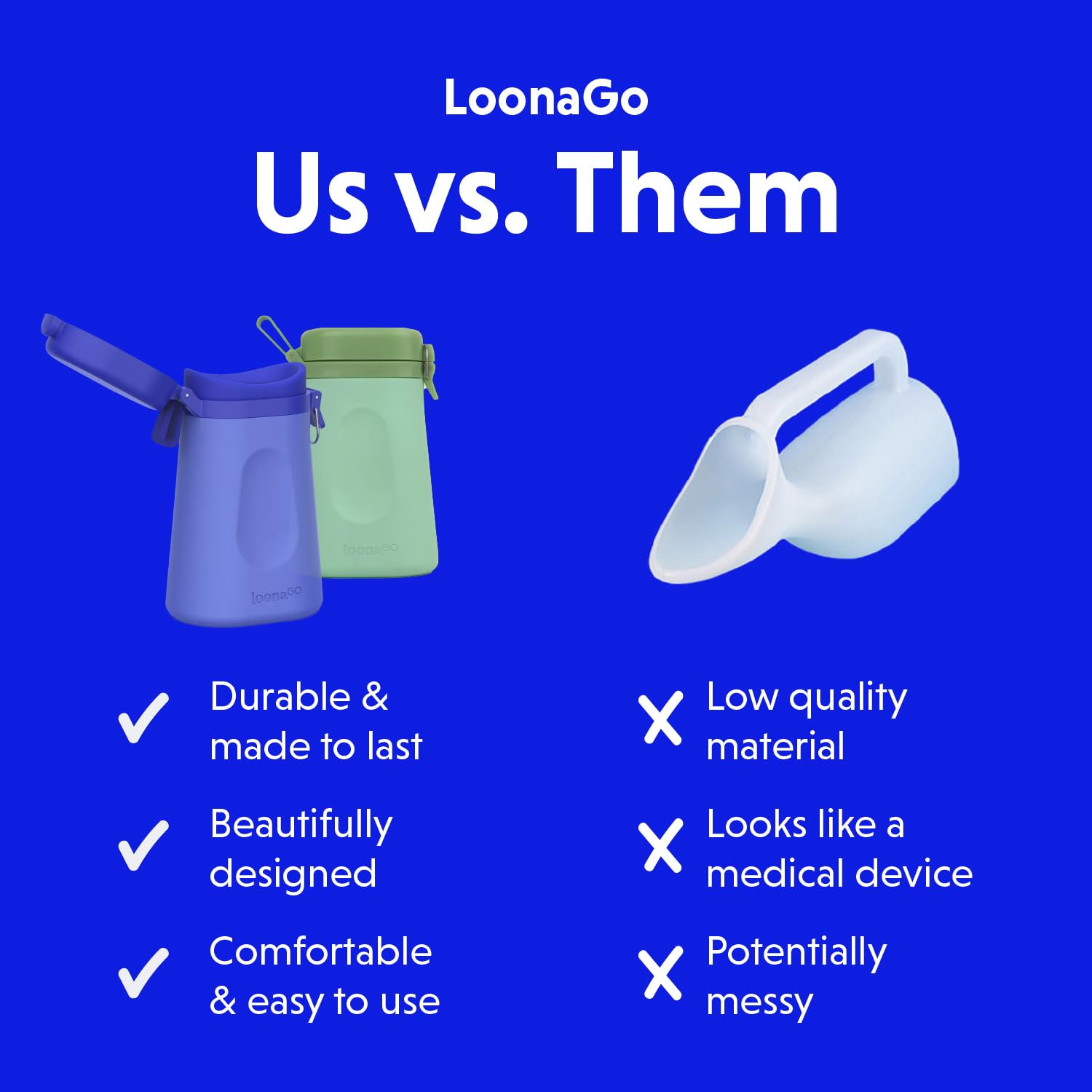 LoonaGo
Us vs. Them

loonaGo

loonaGo

✓ Durable & made to last

✓ Beautifully designed

✓ Comfortable & easy to use

X Low quality material

X Looks like a medical device

X Potentially messy